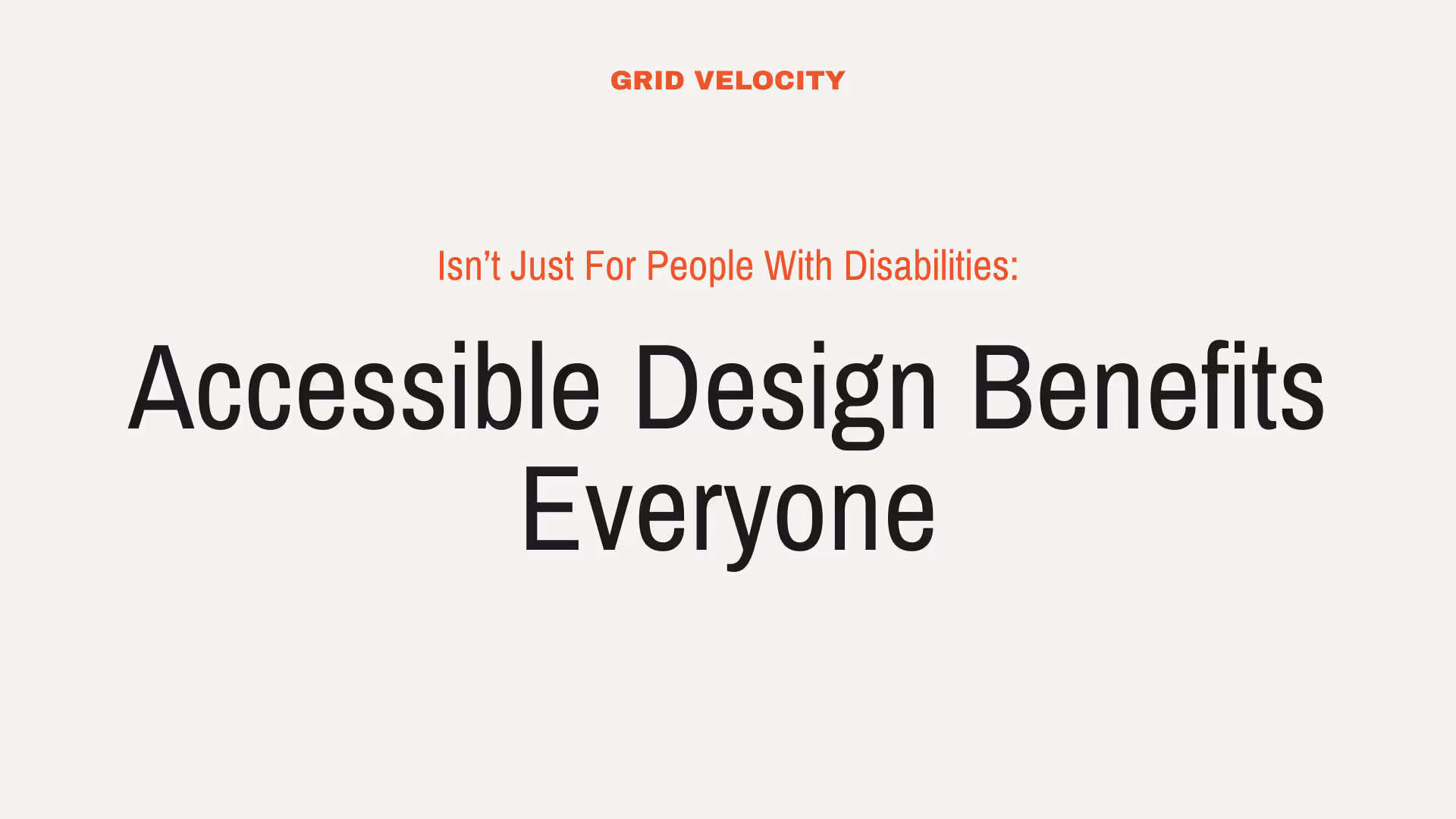 GRID VELOCITY

Isn’t Just For People With Disabilities:

Accessible Design Benefits Everyone